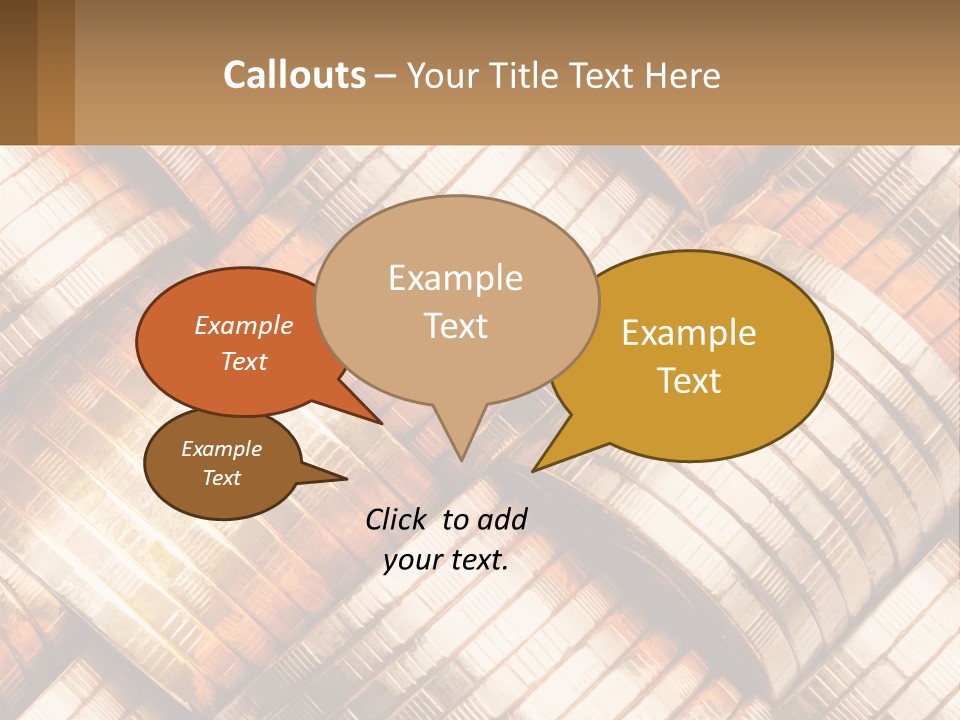 Callouts – Your Title Text Here

Example Text

Example Text

Example Text

Example Text

Click to add your text.